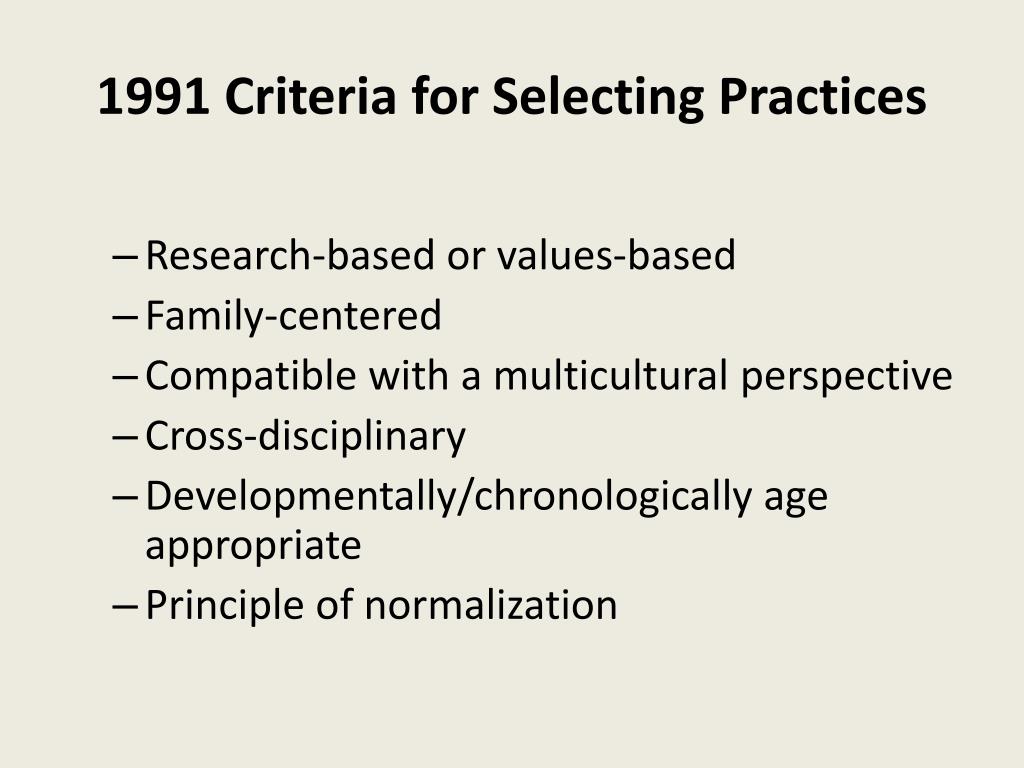 1991 Criteria for Selecting Practices

– Research-based or values-based
– Family-centered
– Compatible with a multicultural perspective
– Cross-disciplinary
– Developmentally/chronologically age appropriate
– Principle of normalization